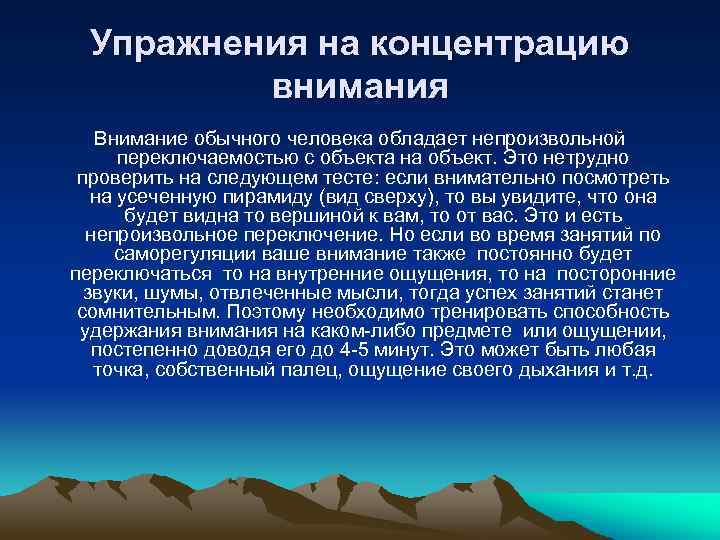 Упражнения на концентрацию внимания

Внимание обычного человека обладает непроизвольной переключаемостью с объекта на объект. Это нетрудно проверить на следующем тесте: если внимательно посмотреть на усеченную пирамиду (вид сверху), то вы увидите, что она будет видна то вершиной к вам, то от вас. Это и есть непроизвольное переключение. Но если во время занятий по саморегуляции ваше внимание также постоянно будет переключаться то на внутренние ощущения, то на посторонние звуки, шумы, отвлеченные мысли, тогда успех занятий станет сомнительным. Поэтому необходимо тренировать способность удержания внимания на каком-либо предмете или ощущении, постепенно доводя его до 4-5 минут. Это может быть любая точка, собственный палец, ощущение своего дыхания и т.д.